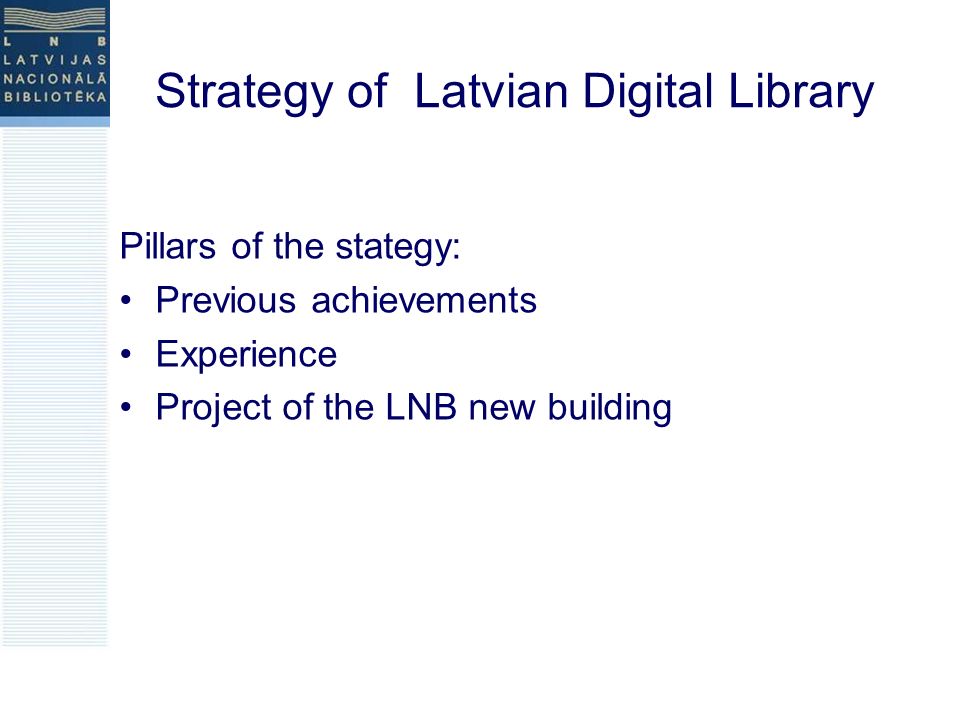 L N B
LATVIJAS
NACIONĀLĀ
BIBLIOTĒKA

Strategy of Latvian Digital Library

Pillars of the stategy:
• Previous achievements
• Experience
• Project of the LNB new building